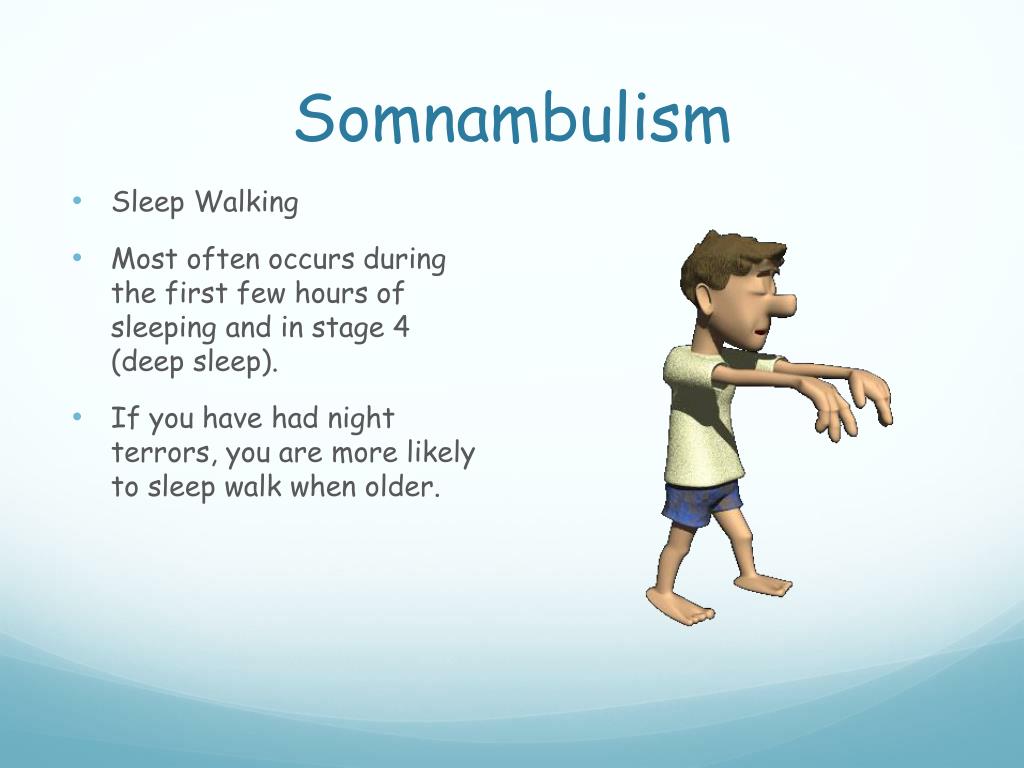 Somnambulism

• Sleep Walking

• Most often occurs during the first few hours of sleeping and in stage 4 (deep sleep).

• If you have had night terrors, you are more likely to sleep walk when older.